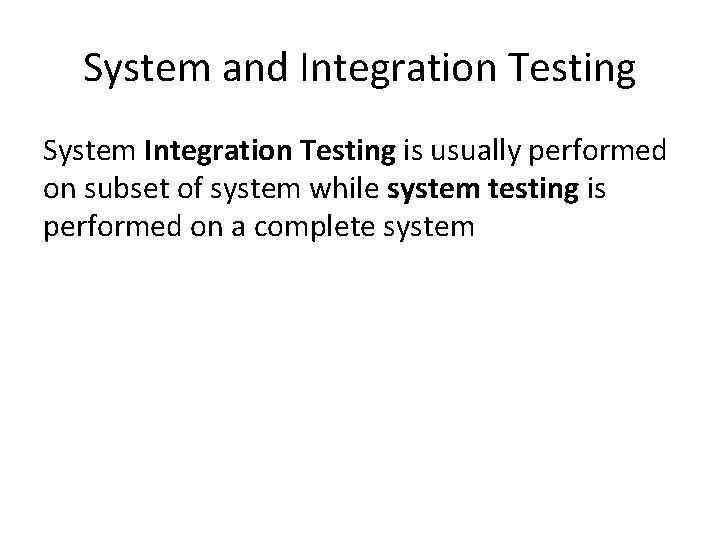 System and Integration Testing

System Integration Testing is usually performed on subset of system while system testing is performed on a complete system